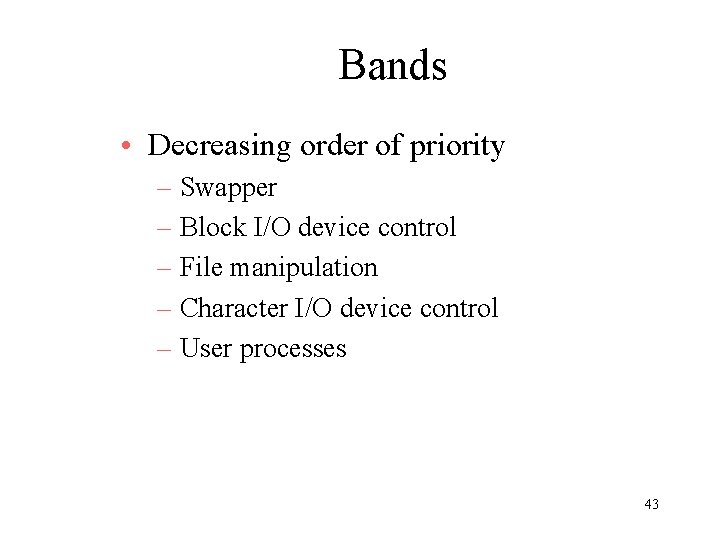 Bands

• Decreasing order of priority
– Swapper
– Block I/O device control
– File manipulation
– Character I/O device control
– User processes

43